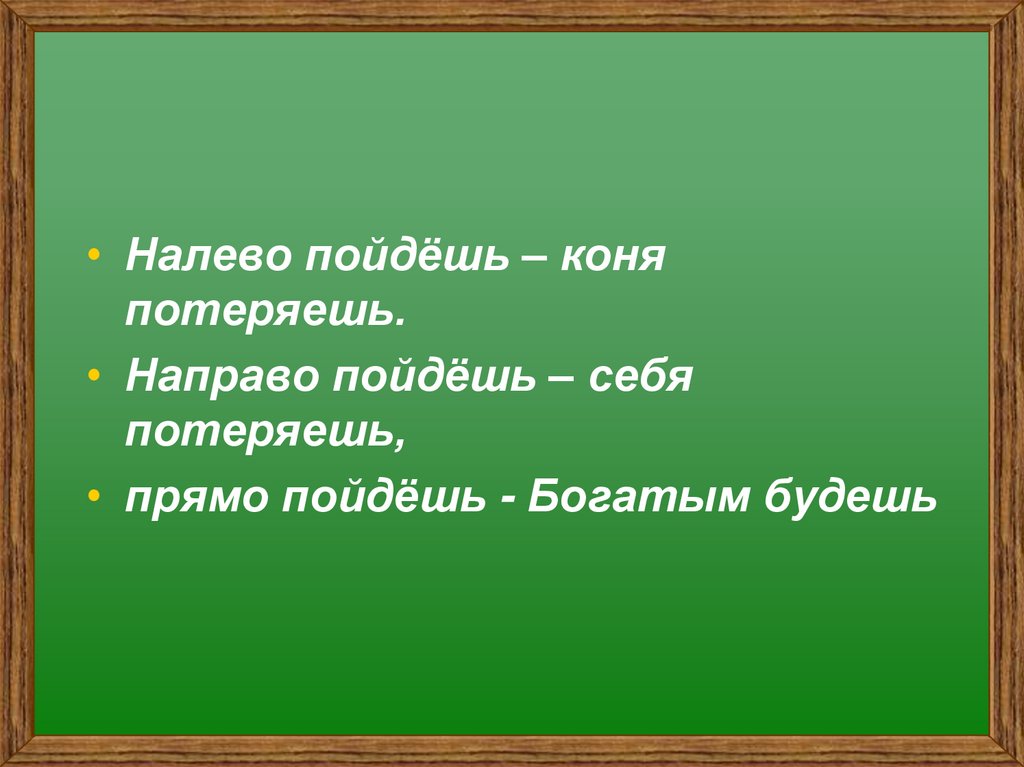 • Налево пойдёшь – коня потеряешь.

• Направо пойдёшь – себя потеряешь,

• прямо пойдёшь - Богатым будешь